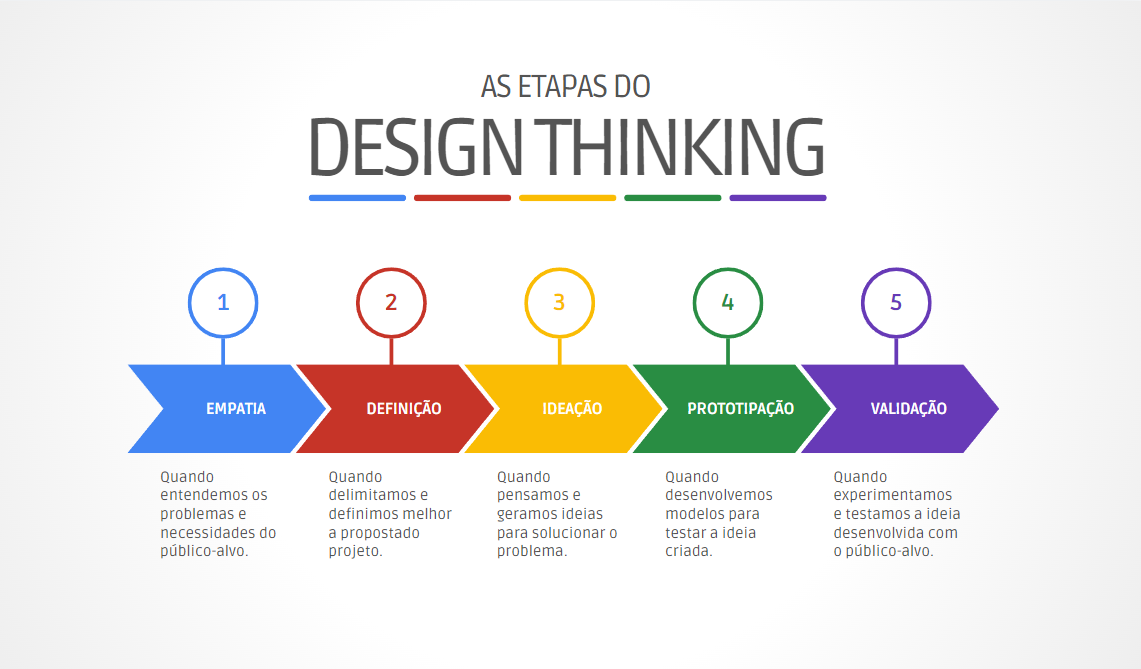 AS ETAPAS DO
DESIGN THINKING

1
EMPATIA
Quando entendemos os problemas e necessidades do público-alvo.

2
DEFINIÇÃO
Quando delimitamos e definimos melhor a propostado projeto.

3
IDEAÇÃO
Quando pensamos e geramos ideias para solucionar o problema.

4
PROTOTIPAÇÃO
Quando desenvolvemos modelos para testar a ideia criada.

5
VALIDAÇÃO
Quando experimentamos e testamos a ideia desenvolvida com o público-alvo.